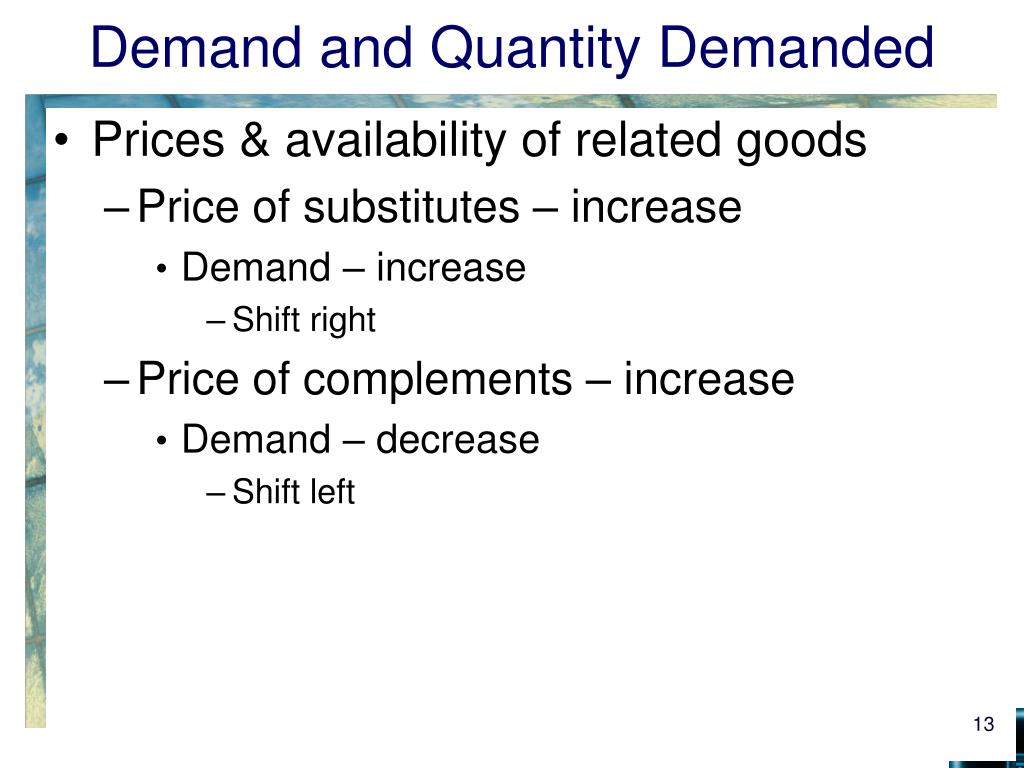 Demand and Quantity Demanded

• Prices & availability of related goods

– Price of substitutes – increase

• Demand – increase

– Shift right

– Price of complements – increase

• Demand – decrease

– Shift left

13